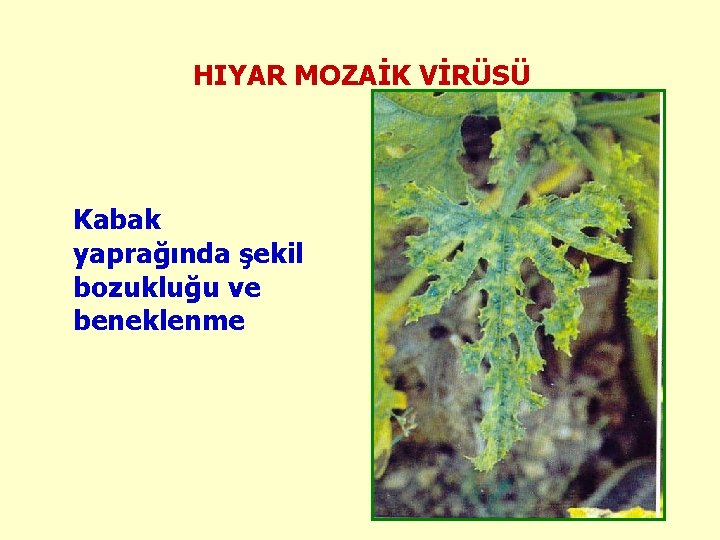 HIYAR MOZAİK VİRÜSÜ

Kabak yaprağında şekil bozukluğu ve beneklenme